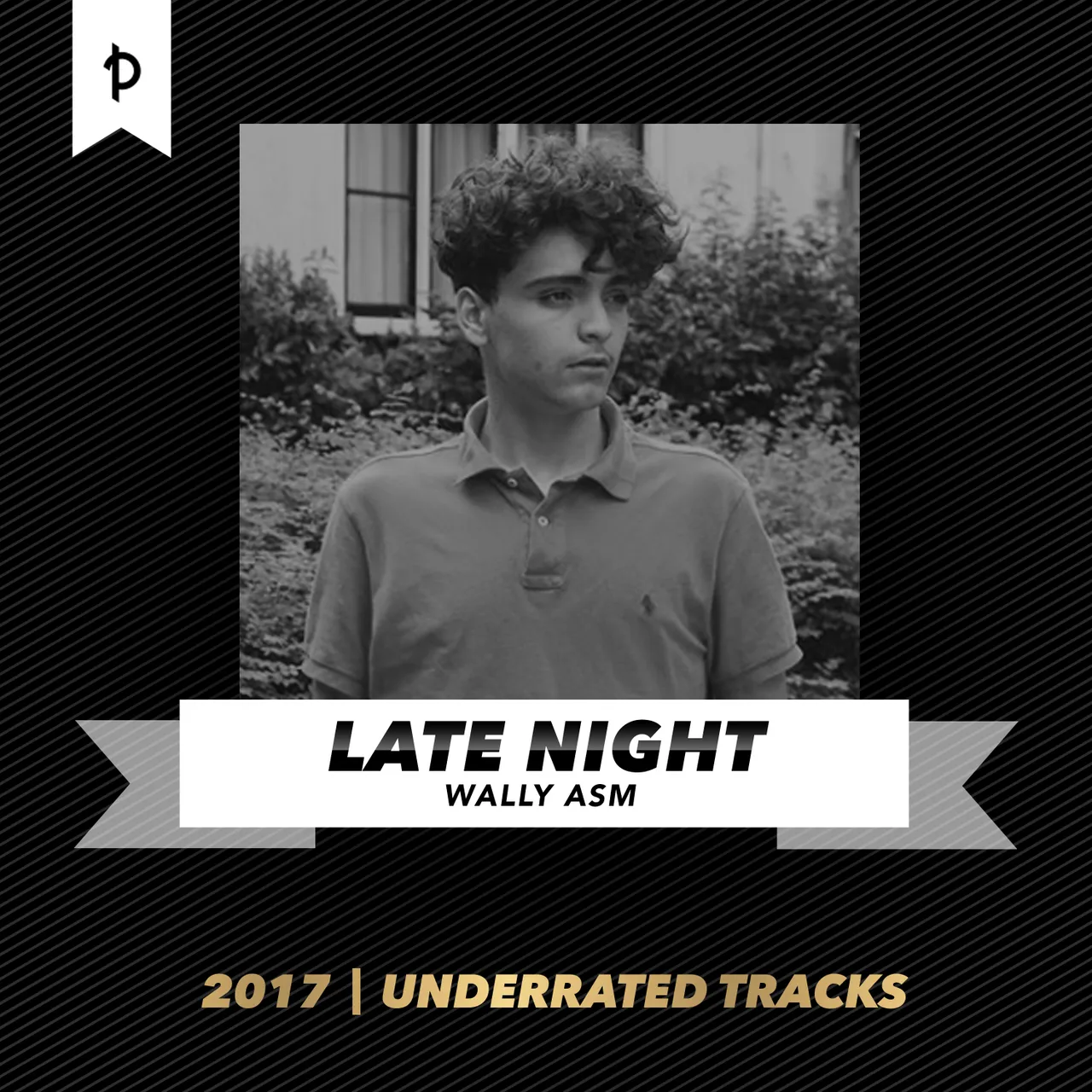 LATE NIGHT
WALLY ASM

2017 | UNDERRATED TRACKS